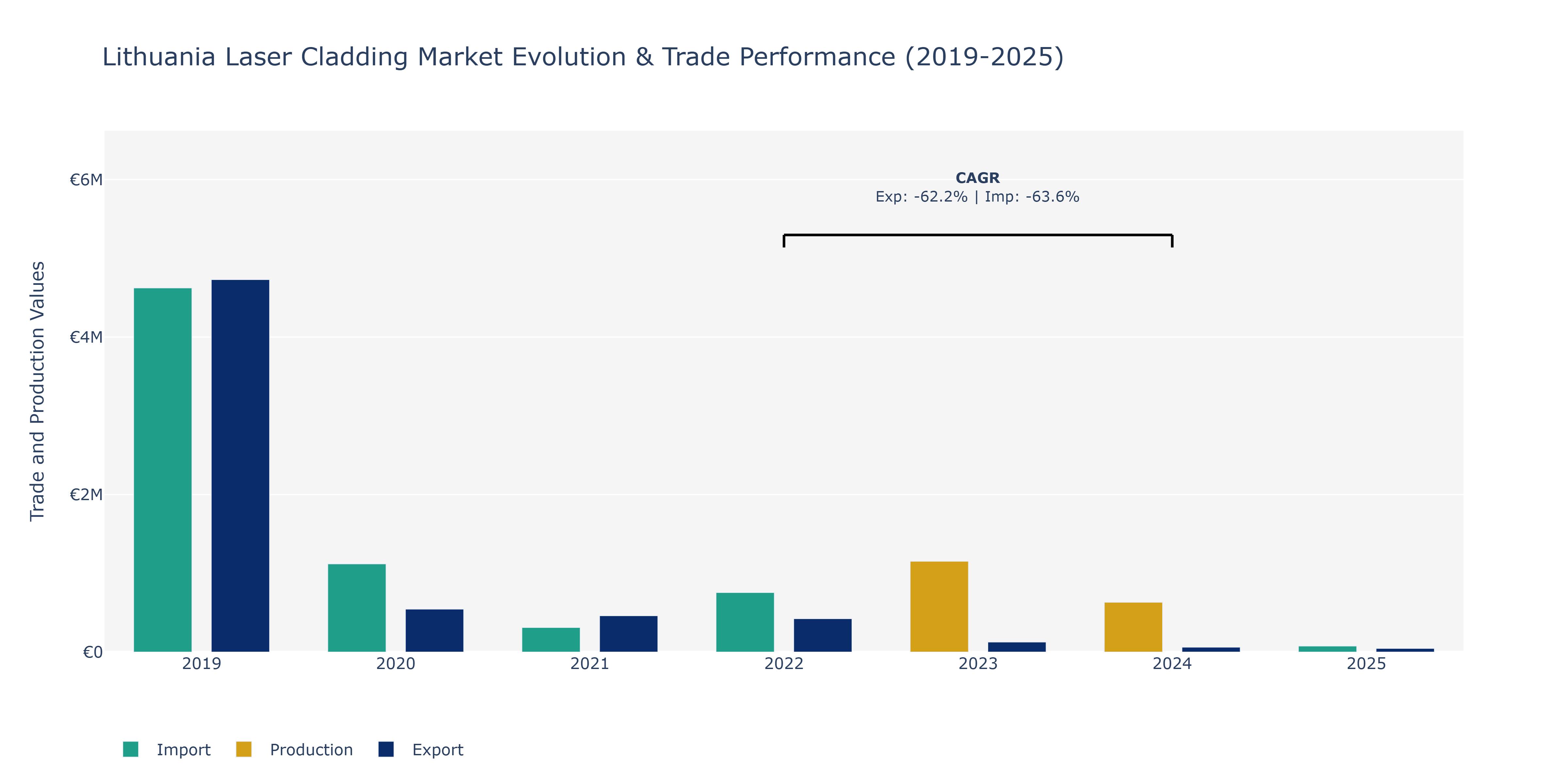 Lithuania Laser Cladding Market Evolution & Trade Performance (2019-2025)

CAGR
Exp: -62.2% | Imp: -63.6%

Trade and Production Values

€6M
€4M
€2M
€0

2019
2020
2021
2022
2023
2024
2025

Import
Production
Export